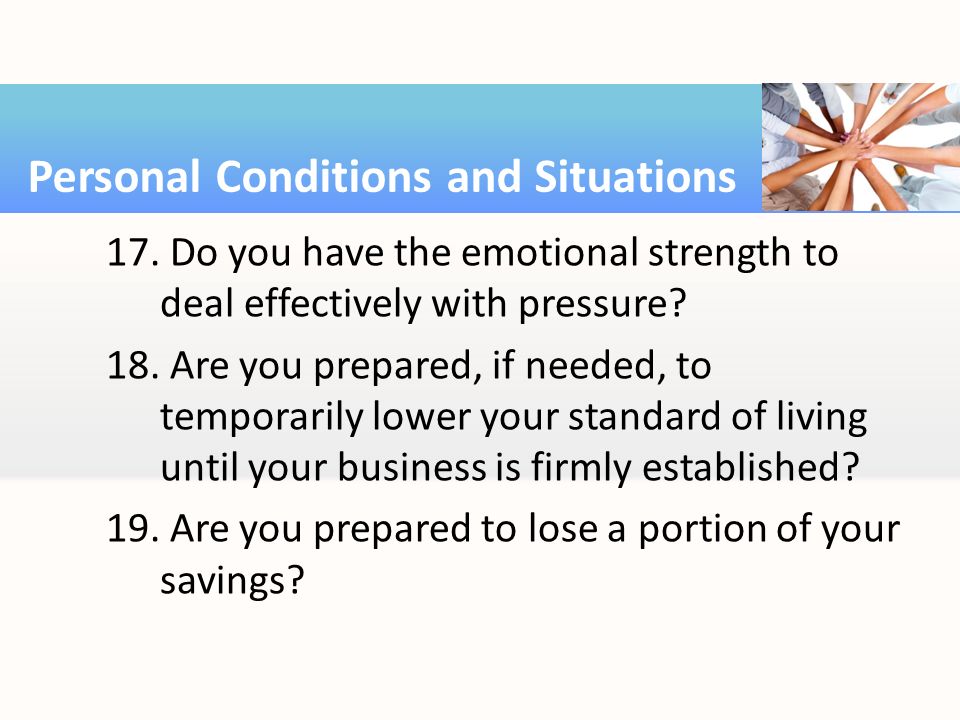 Personal Conditions and Situations

17. Do you have the emotional strength to deal effectively with pressure?

18. Are you prepared, if needed, to temporarily lower your standard of living until your business is firmly established?

19. Are you prepared to lose a portion of your savings?